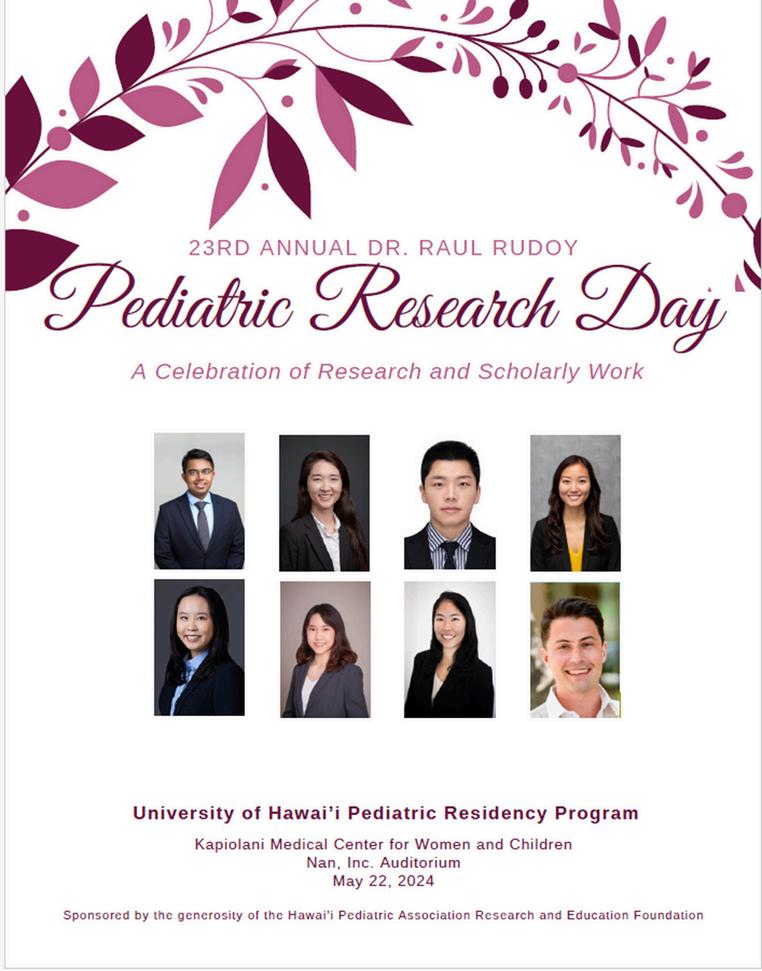 23RD ANNUAL DR. RAUL RUDOY

Pediatric Research Day

A Celebration of Research and Scholarly Work

University of Hawai'i Pediatric Residency Program

Kapiolani Medical Center for Women and Children
Nan, Inc. Auditorium
May 22, 2024

Sponsored by the generosity of the Hawai'i Pediatric Association Research and Education Foundation